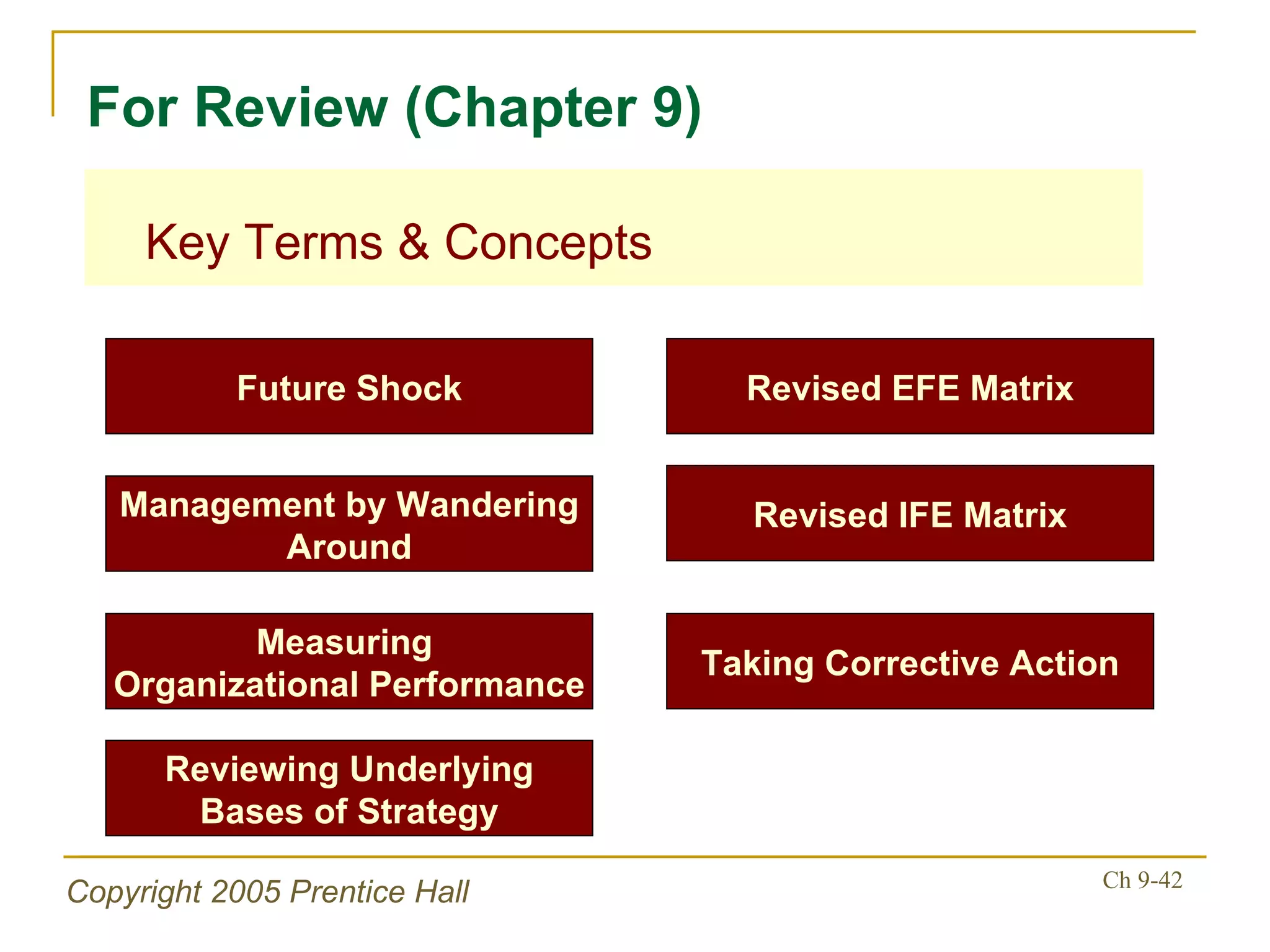 For Review (Chapter 9)

Key Terms & Concepts

Future Shock

Management by Wandering Around

Measuring Organizational Performance

Reviewing Underlying Bases of Strategy

Revised EFE Matrix

Revised IFE Matrix

Taking Corrective Action

Copyright 2005 Prentice Hall

Ch 9-42